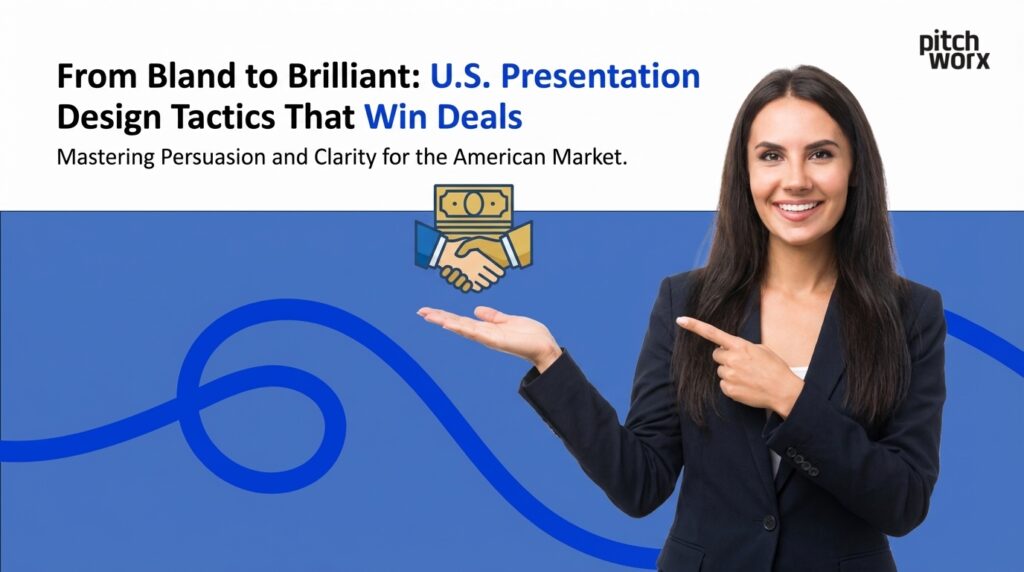 pitch worx

From Bland to Brilliant: U.S. Presentation Design Tactics That Win Deals

Mastering Persuasion and Clarity for the American Market.